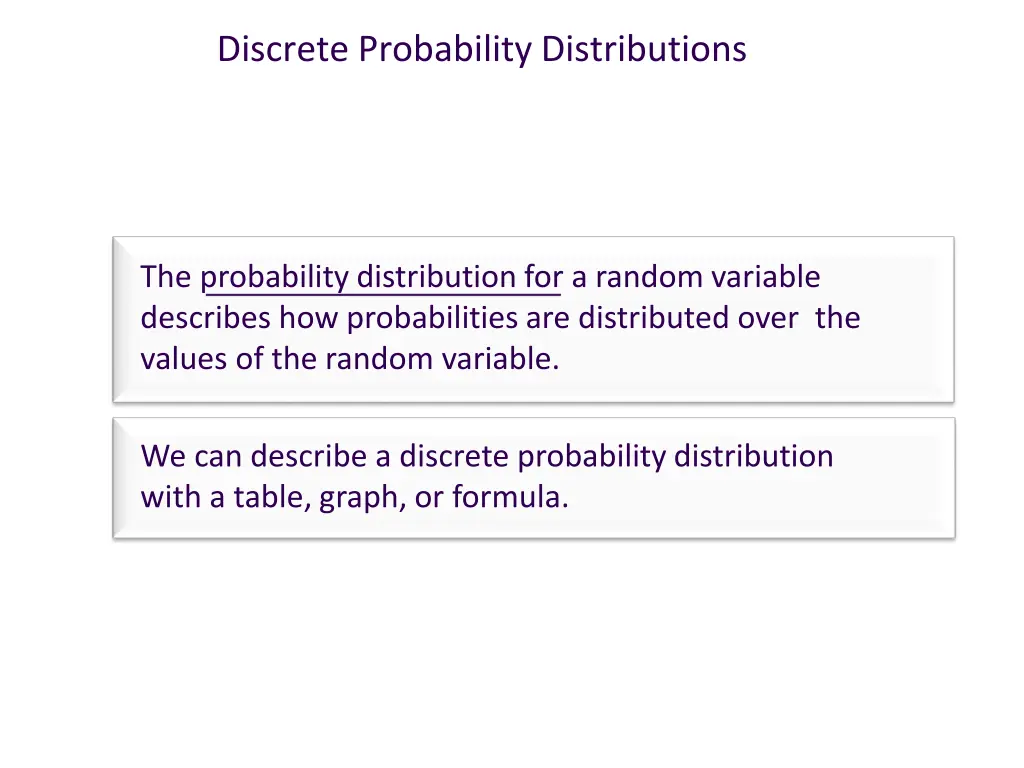 Discrete Probability Distributions

The probability distribution for a random variable describes how probabilities are distributed over the values of the random variable.

We can describe a discrete probability distribution with a table, graph, or formula.